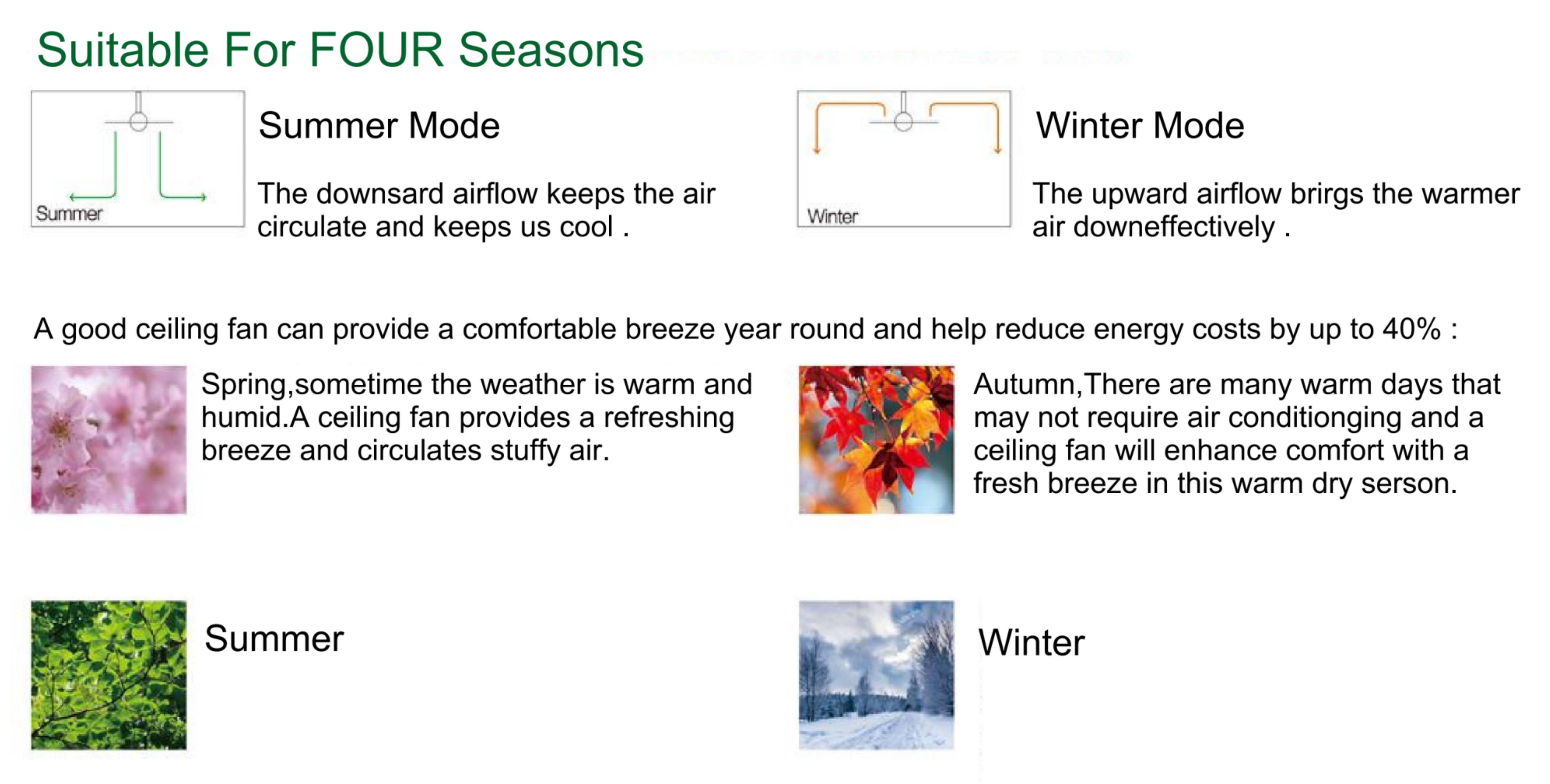 Suitable For FOUR Seasons

Summer

Summer Mode

The downsard airflow keeps the air circulate and keeps us cool .

Winter

Winter Mode

The upward airflow brirgs the warmer air downeffectively .

A good ceiling fan can provide a comfortable breeze year round and help reduce energy costs by up to 40% :

Spring,sometime the weather is warm and humid.A ceiling fan provides a refreshing breeze and circulates stuffy air.

Autumn,There are many warm days that may not require air conditionging and a ceiling fan will enhance comfort with a fresh breeze in this warm dry serson.

Summer

Winter